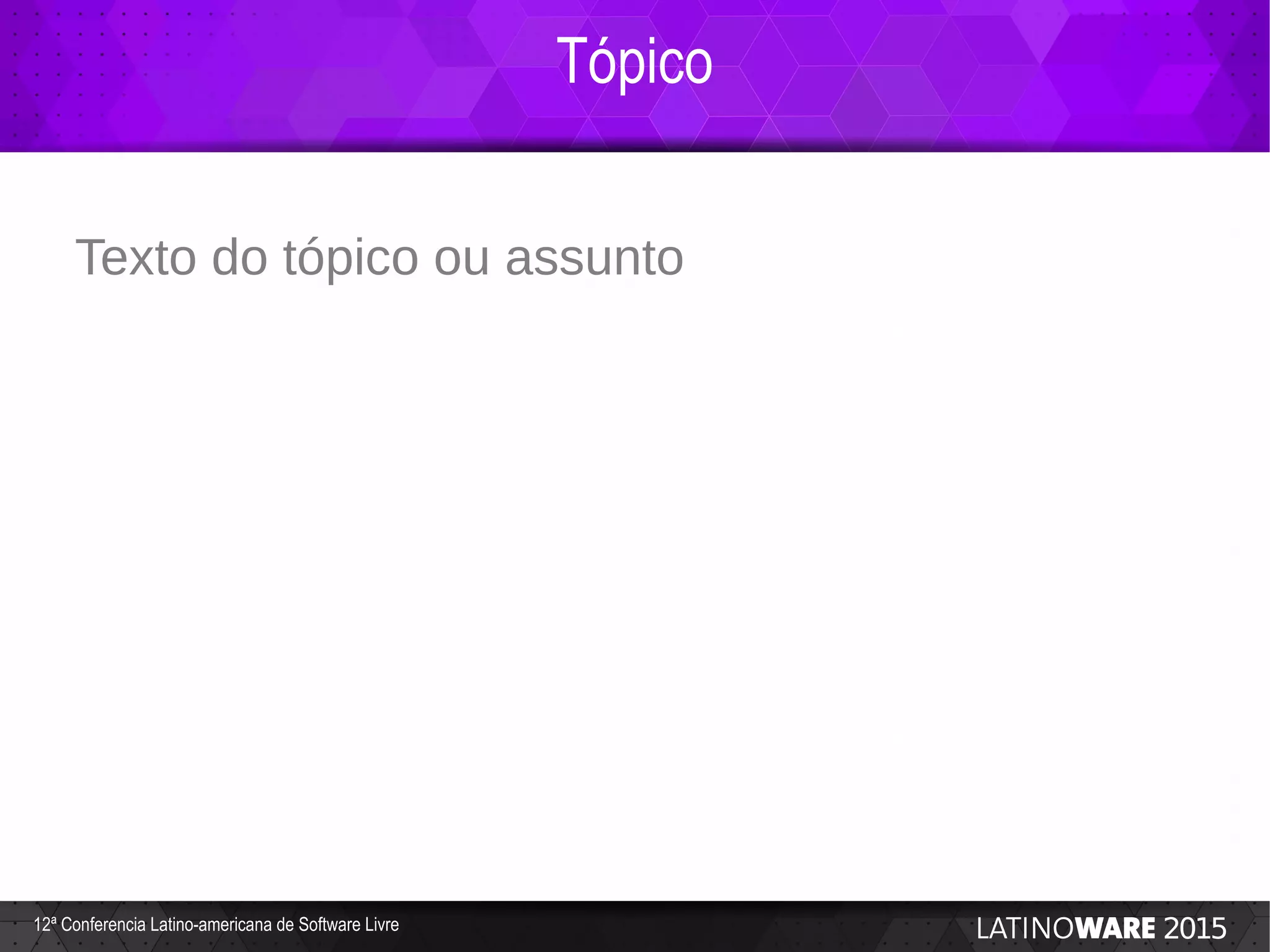 Tópico

Texto do tópico ou assunto

12ª Conferencia Latino-americana de Software Livre

LATINOWARE 2015